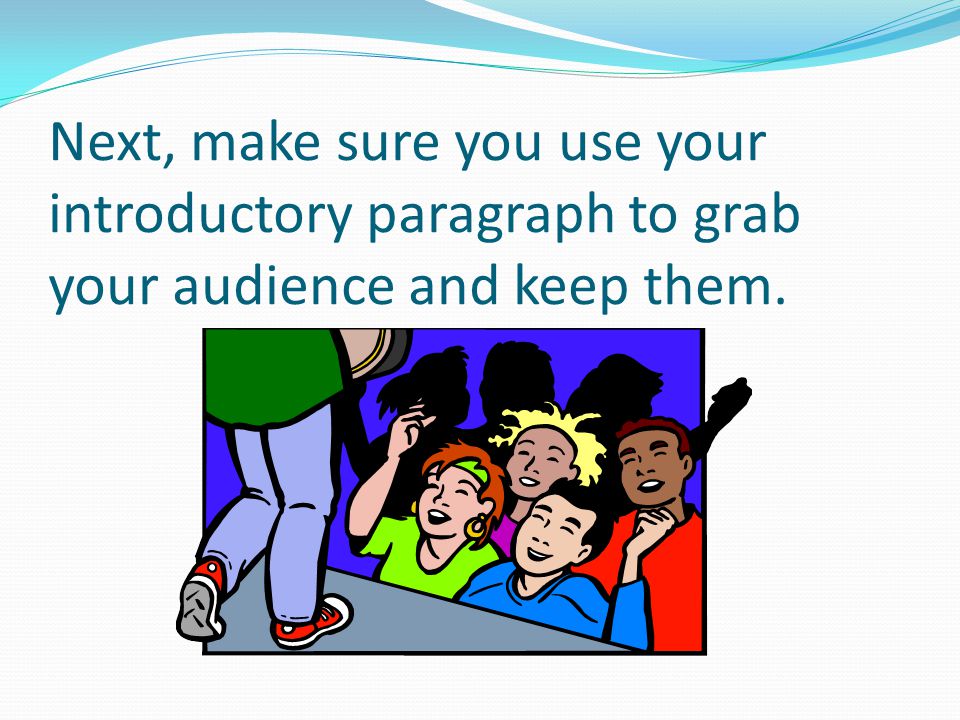 Next, make sure you use your introductory paragraph to grab your audience and keep them.